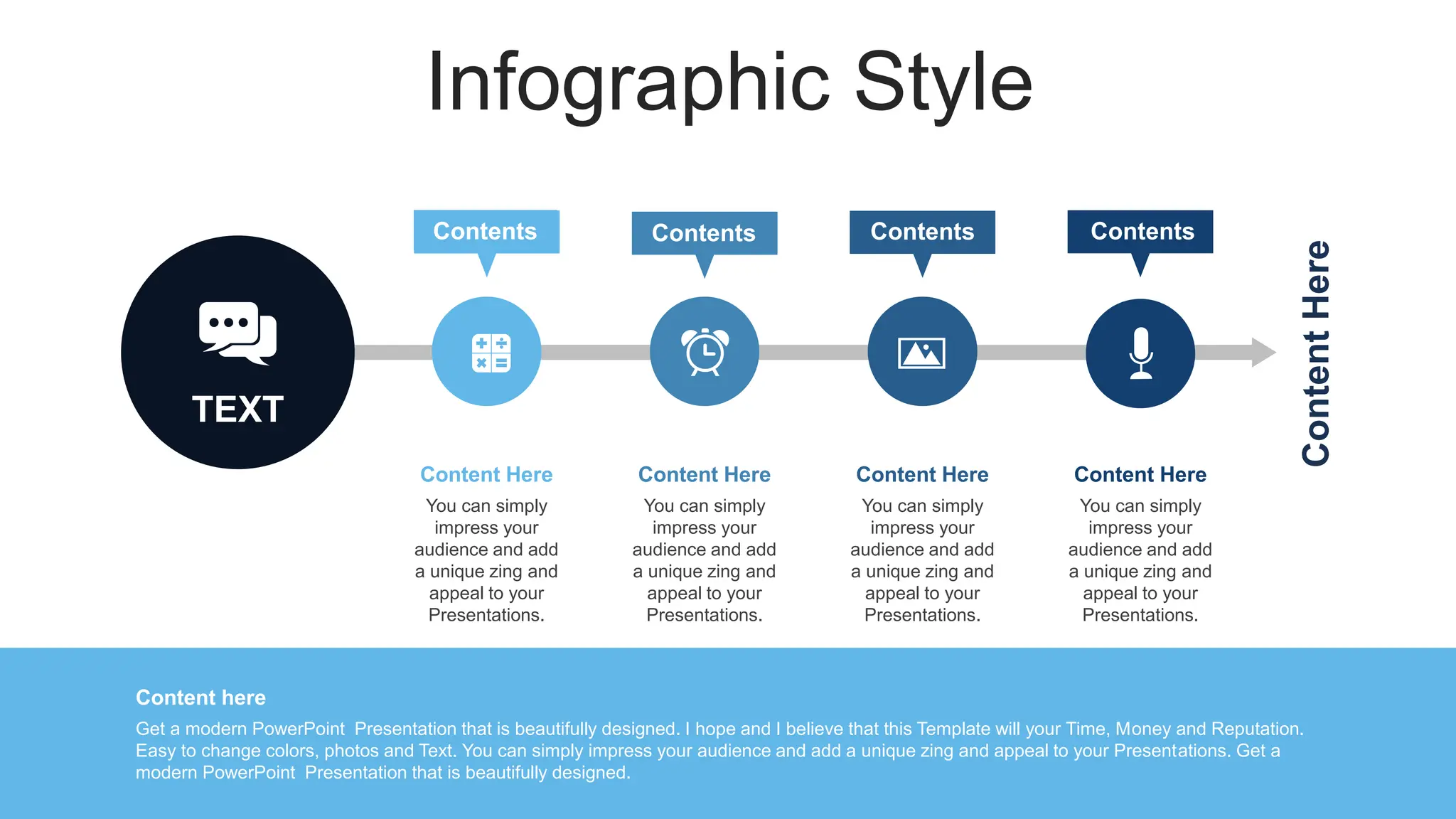 Infographic Style

TEXT

Contents

Contents

Contents

Contents

Content Here

Content Here
You can simply impress your audience and add a unique zing and appeal to your Presentations.

Content Here
You can simply impress your audience and add a unique zing and appeal to your Presentations.

Content Here
You can simply impress your audience and add a unique zing and appeal to your Presentations.

Content Here
You can simply impress your audience and add a unique zing and appeal to your Presentations.

Content here
Get a modern PowerPoint Presentation that is beautifully designed. I hope and I believe that this Template will your Time, Money and Reputation. Easy to change colors, photos and Text. You can simply impress your audience and add a unique zing and appeal to your Presentations. Get a modern PowerPoint Presentation that is beautifully designed.